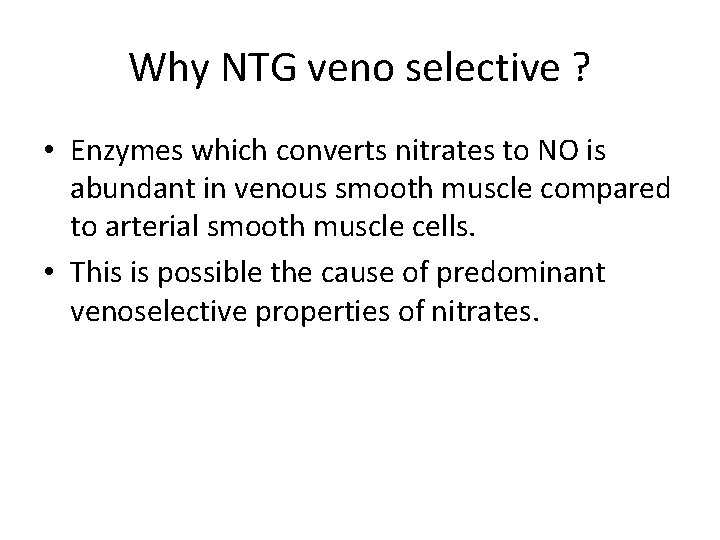 Why NTG veno selective ?

• Enzymes which converts nitrates to NO is abundant in venous smooth muscle compared to arterial smooth muscle cells.
• This is possible the cause of predominant venoselective properties of nitrates.